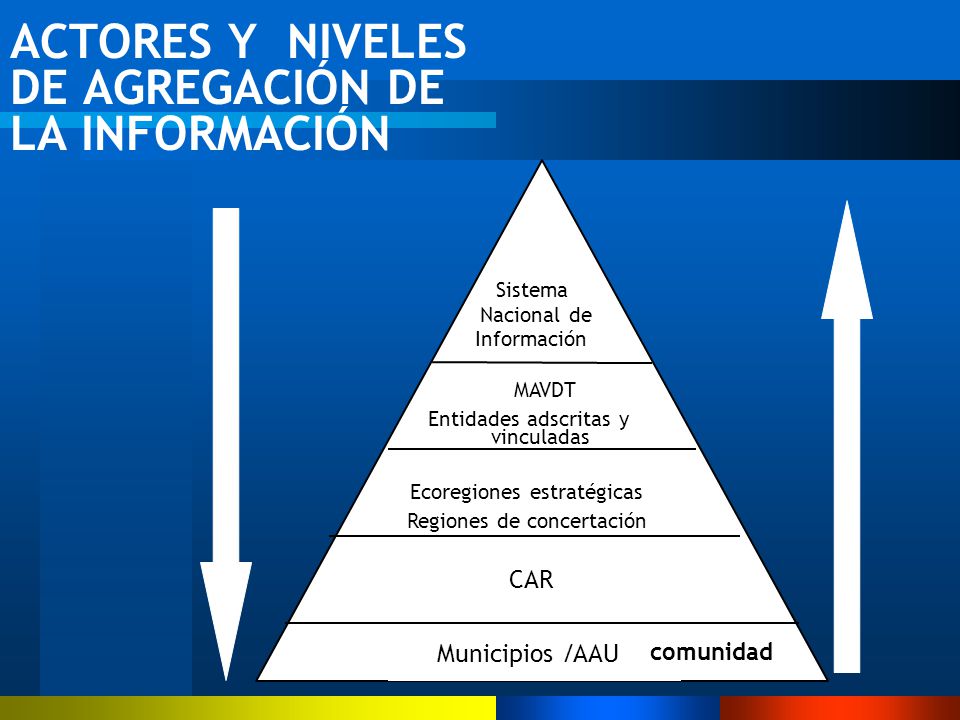 ACTORES Y NIVELES DE AGREGACIÓN DE LA INFORMACIÓN

Sistema Nacional de Información

MAVDT
Entidades adscritas y vinculadas

Ecoregiones estratégicas
Regiones de concertación

CAR

Municipios /AAU comunidad